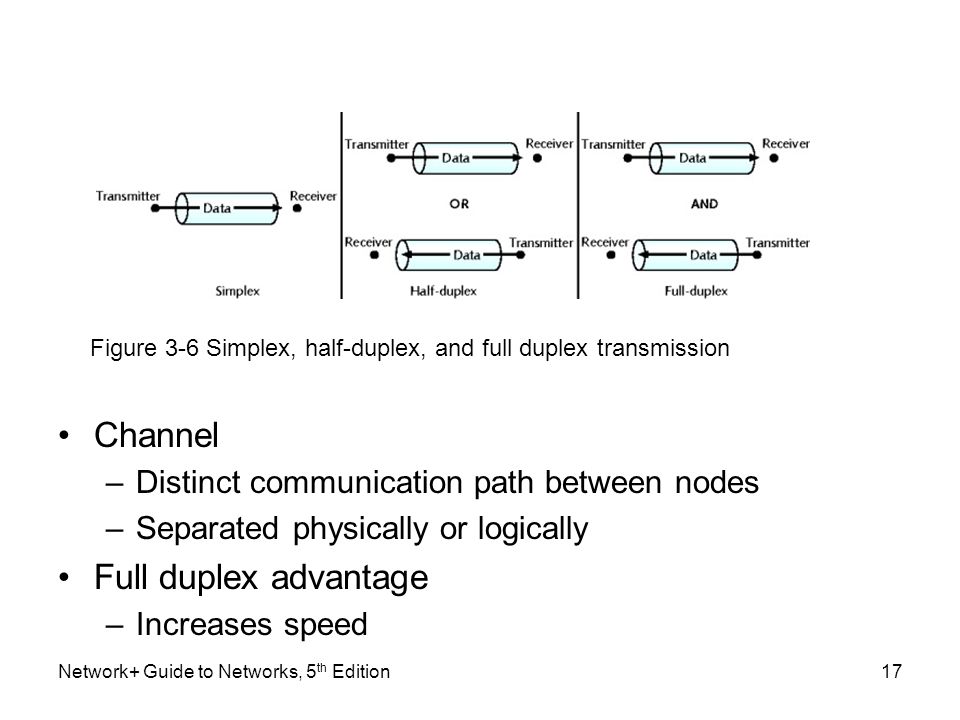 Transmitter Data Receiver

Simplex

Transmitter Data Receiver

OR

Receiver Data Transmitter

Half-duplex

Transmitter Data Receiver

AND

Receiver Data Transmitter

Full-duplex

Figure 3-6 Simplex, half-duplex, and full duplex transmission

• Channel
– Distinct communication path between nodes
– Separated physically or logically
• Full duplex advantage
– Increases speed

Network+ Guide to Networks, 5$^{th}$ Edition

17